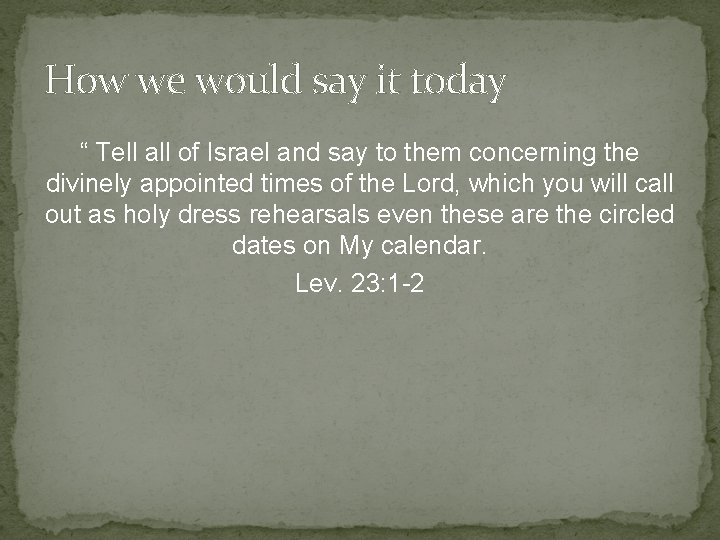 How we would say it today

“ Tell all of Israel and say to them concerning the divinely appointed times of the Lord, which you will call out as holy dress rehearsals even these are the circled dates on My calendar.

Lev. 23:1-2